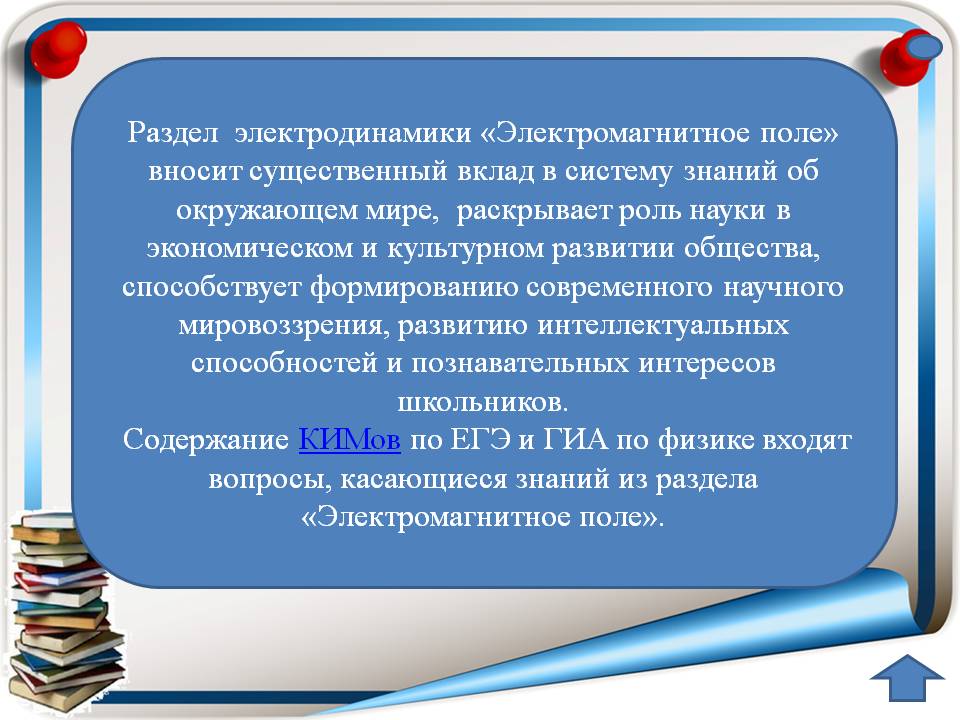 Раздел электродинамики «Электромагнитное поле» вносит существенный вклад в систему знаний об окружающем мире, раскрывает роль науки в экономическом и культурном развитии общества, способствует формированию современного научного мировоззрения, развитию интеллектуальных способностей и познавательных интересов школьников.
Содержание КИМов по ЕГЭ и ГИА по физике входят вопросы, касающиеся знаний из раздела «Электромагнитное поле».